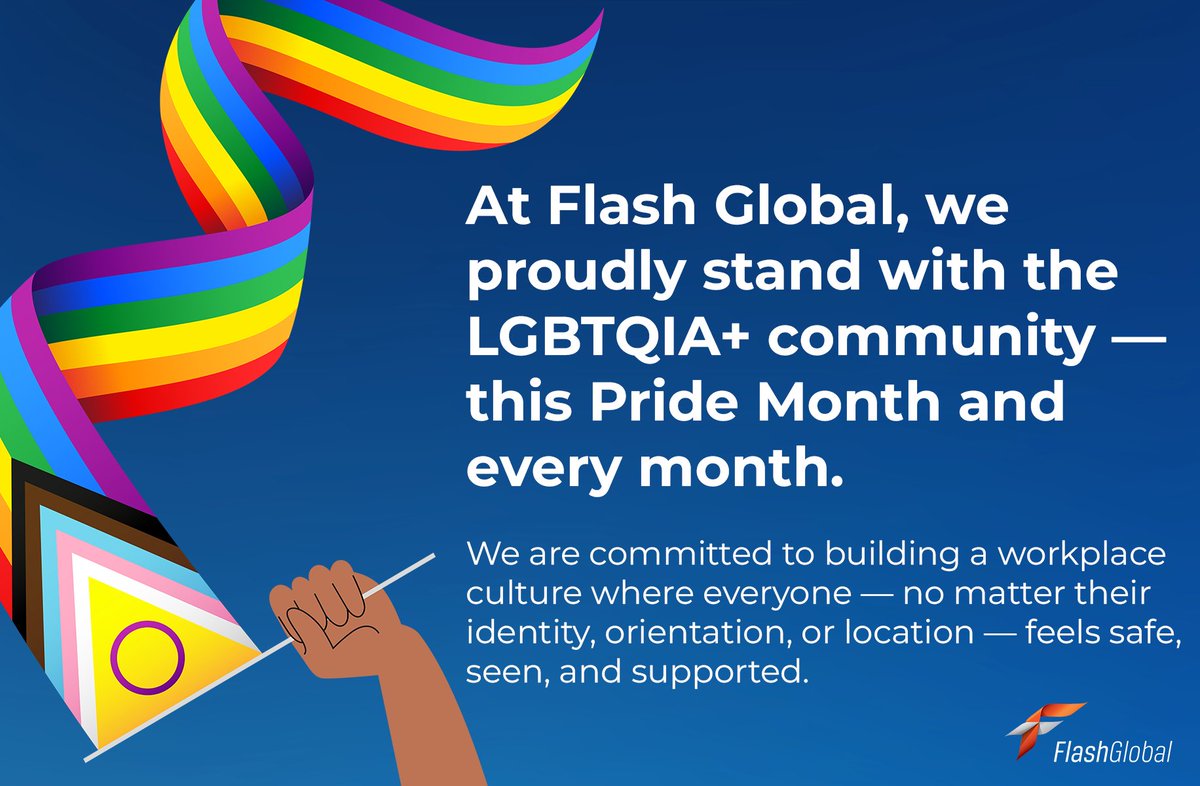 At Flash Global, we proudly stand with the LGBTQIA+ community — this Pride Month and every month.

We are committed to building a workplace culture where everyone — no matter their identity, orientation, or location — feels safe, seen, and supported.

FlashGlobal